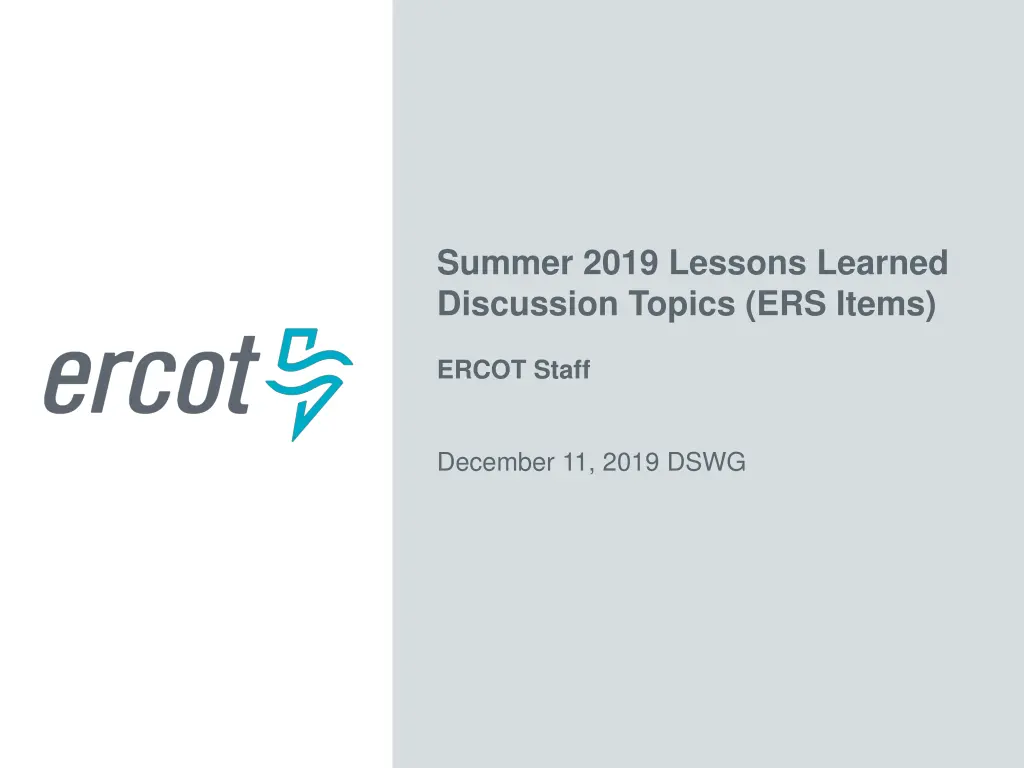 ercot

Summer 2019 Lessons Learned Discussion Topics (ERS Items)

ERCOT Staff

December 11, 2019 DSWG